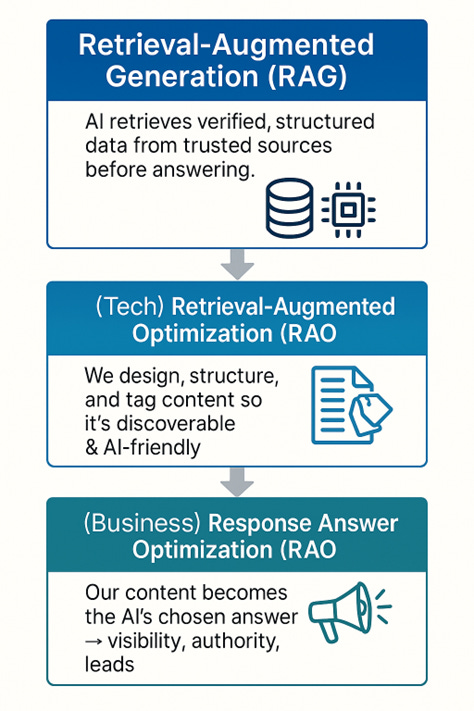 Retrieval-Augmented Generation (RAG)

AI retrieves verified, structured data from trusted sources before answering.

(Tech) Retrieval-Augmented Optimization (RAO

We design, structure, and tag content so it's discoverable & AI-friendly

(Business) Response Answer Optimization (RAO

Our content becomes the AI's chosen answer → visibility, authority, leads